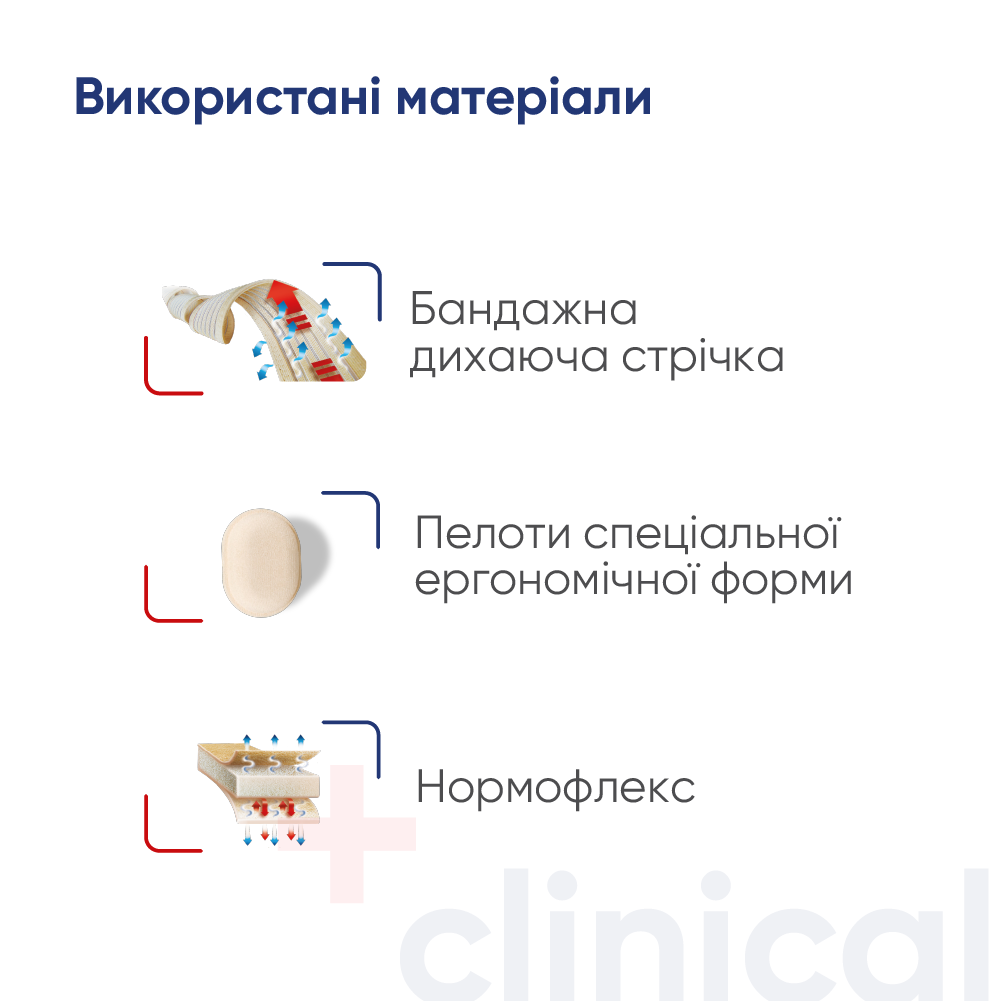 Використані матеріали

Бандажна дихаюча стрічка

Пелоти спеціальної ергономічної форми

Нормофлекс

clinical